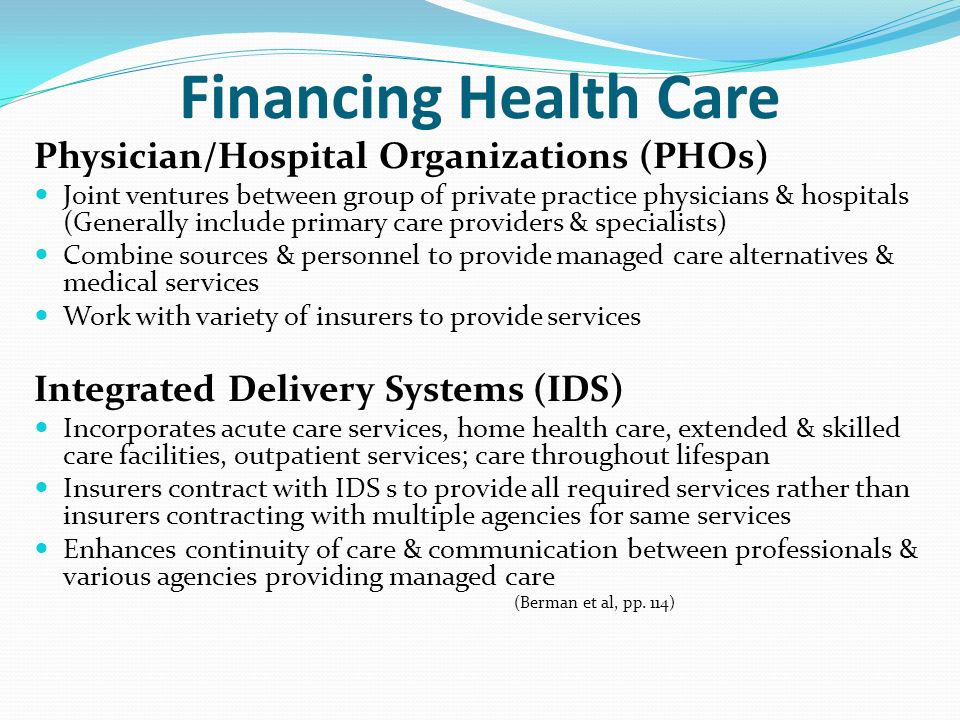 Financing Health Care

Physician/Hospital Organizations (PHOs)

- Joint ventures between group of private practice physicians & hospitals (Generally include primary care providers & specialists)
- Combine sources & personnel to provide managed care alternatives & medical services
- Work with variety of insurers to provide services

Integrated Delivery Systems (IDS)

- Incorporates acute care services, home health care, extended & skilled care facilities, outpatient services; care throughout lifespan
- Insurers contract with IDS s to provide all required services rather than insurers contracting with multiple agencies for same services
- Enhances continuity of care & communication between professionals & various agencies providing managed care

(Berman et al, pp. 114)